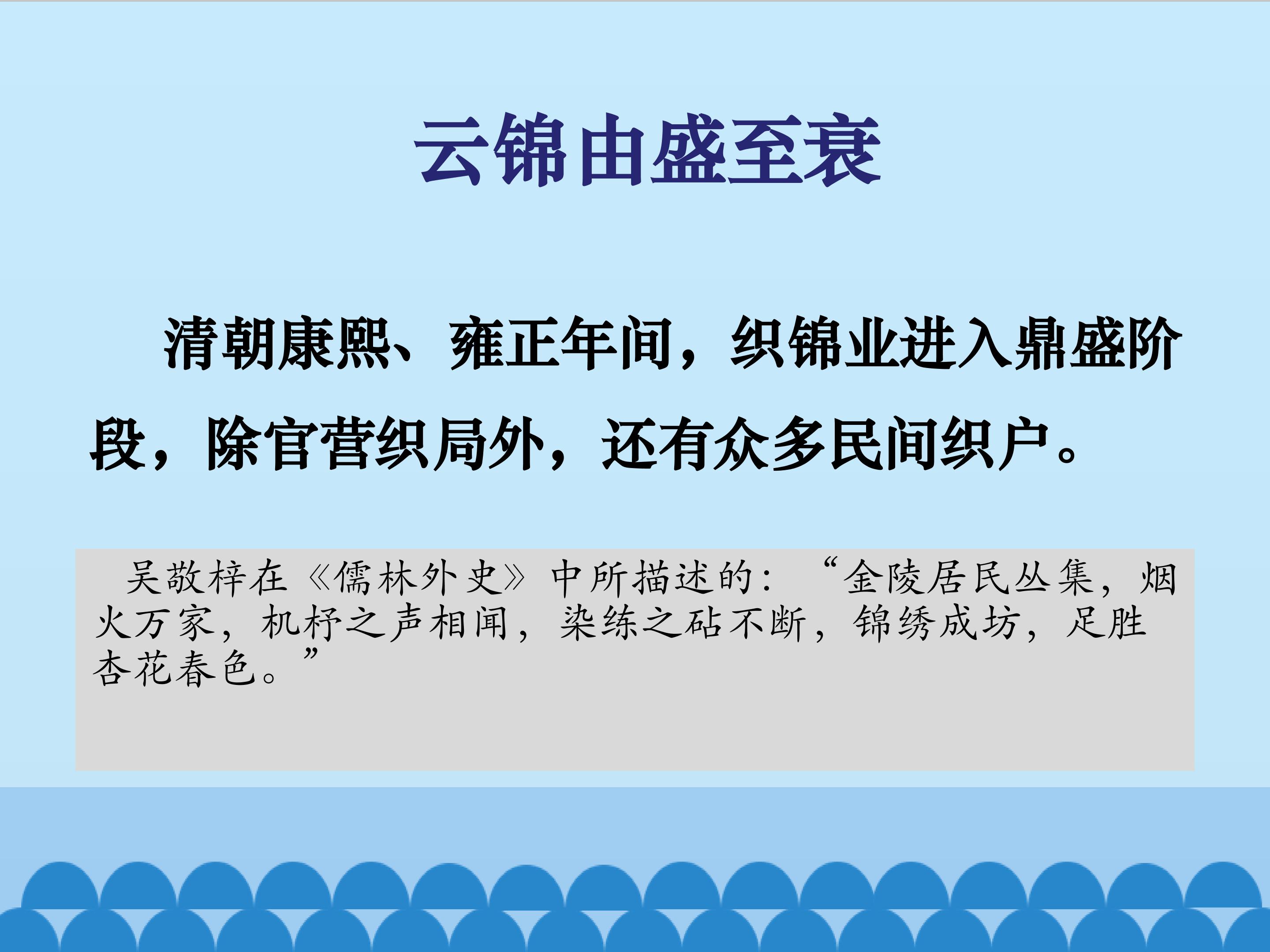 云锦由盛至衰

清朝康熙、雍正年间，织锦业进入鼎盛阶段，除官营织局外，还有众多民间织户。

吴敬梓在《儒林外史》中所描述的：“金陵居民丛集，烟火万家，机杼之声相闻，染练之砧不断，锦绣成坊，足胜杏花春色。”